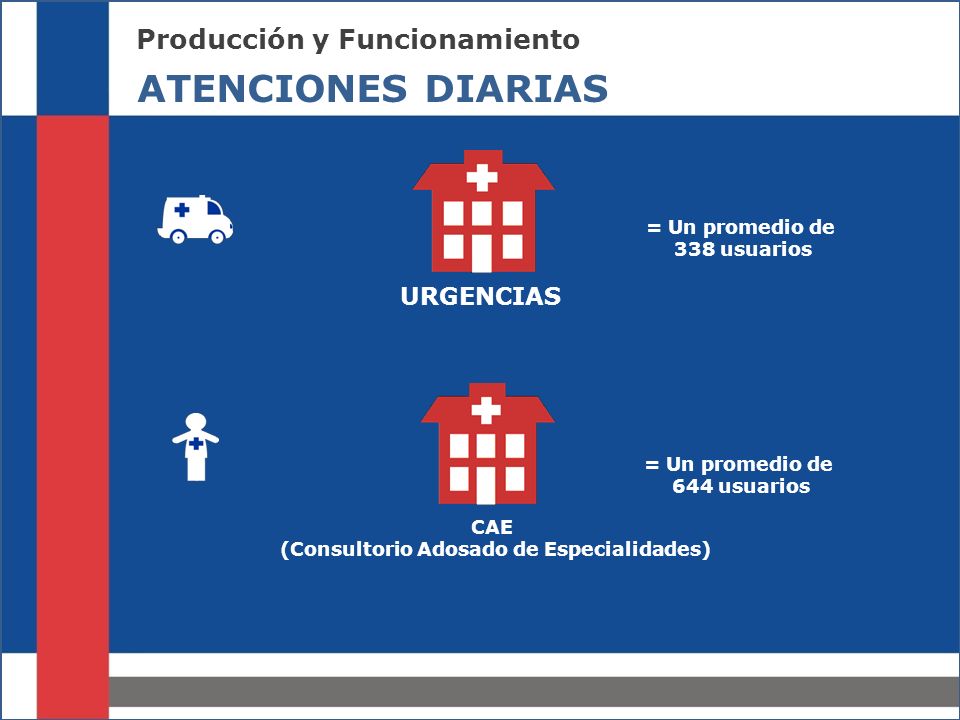 Producción y Funcionamiento
ATENCIONES DIARIAS

URGENCIAS

= Un promedio de 338 usuarios

CAE
(Consultorio Adosado de Especialidades)

= Un promedio de 644 usuarios